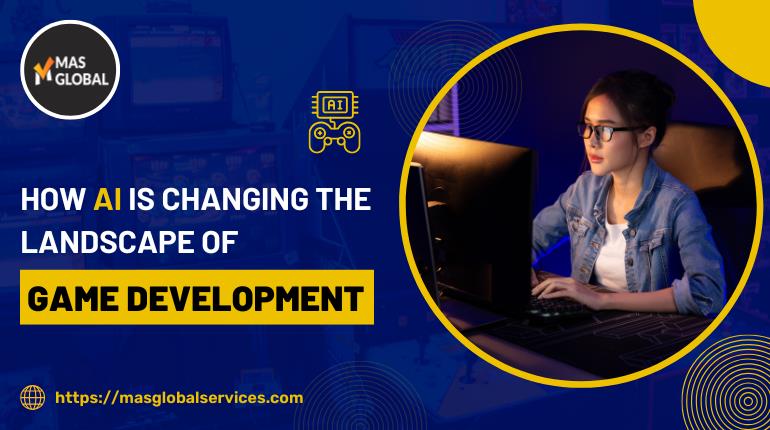 MAS GLOBAL

AI

HOW AI IS CHANGING THE LANDSCAPE OF

GAME DEVELOPMENT

https://masglobalservices.com